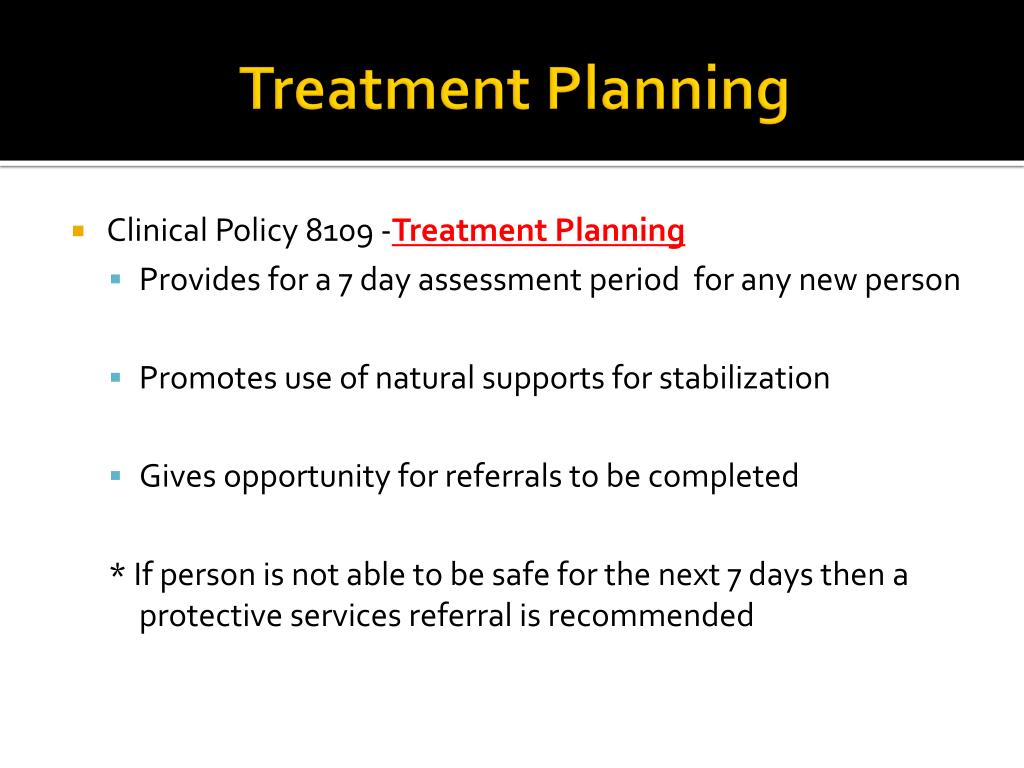 Treatment Planning

Clinical Policy 8109 -Treatment Planning

Provides for a 7 day assessment period for any new person

Promotes use of natural supports for stabilization

Gives opportunity for referrals to be completed

* If person is not able to be safe for the next 7 days then a protective services referral is recommended